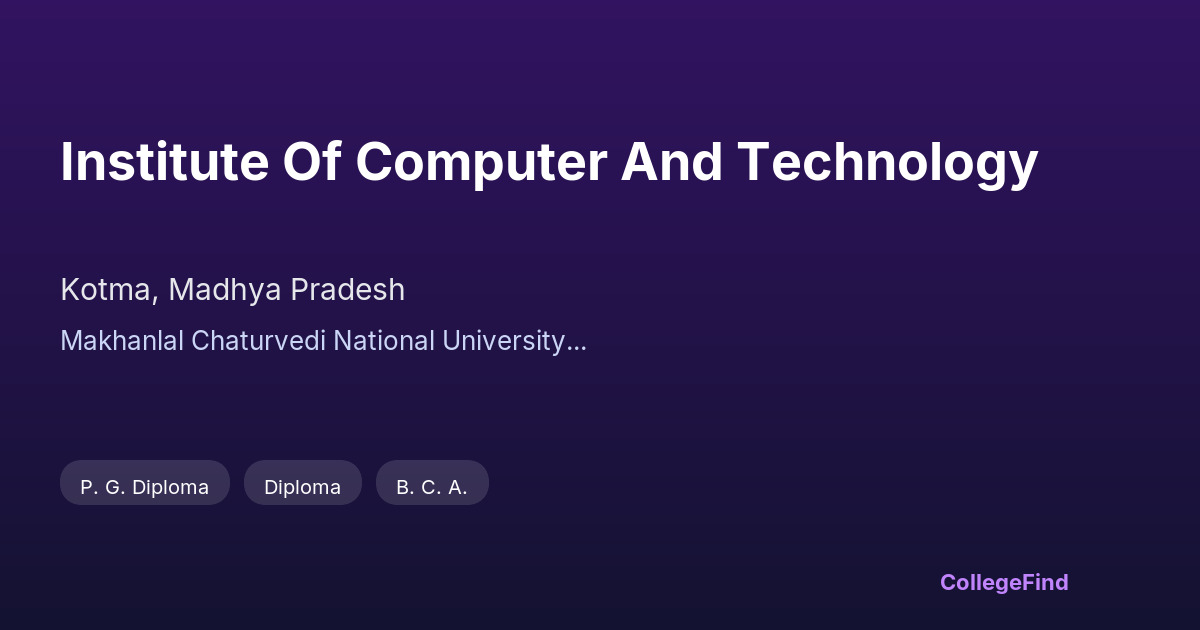 Institute Of Computer And Technology

Kotma, Madhya Pradesh

Makhanlal Chaturvedi National University...

P. G. Diploma

Diploma

B. C. A.

CollegeFind